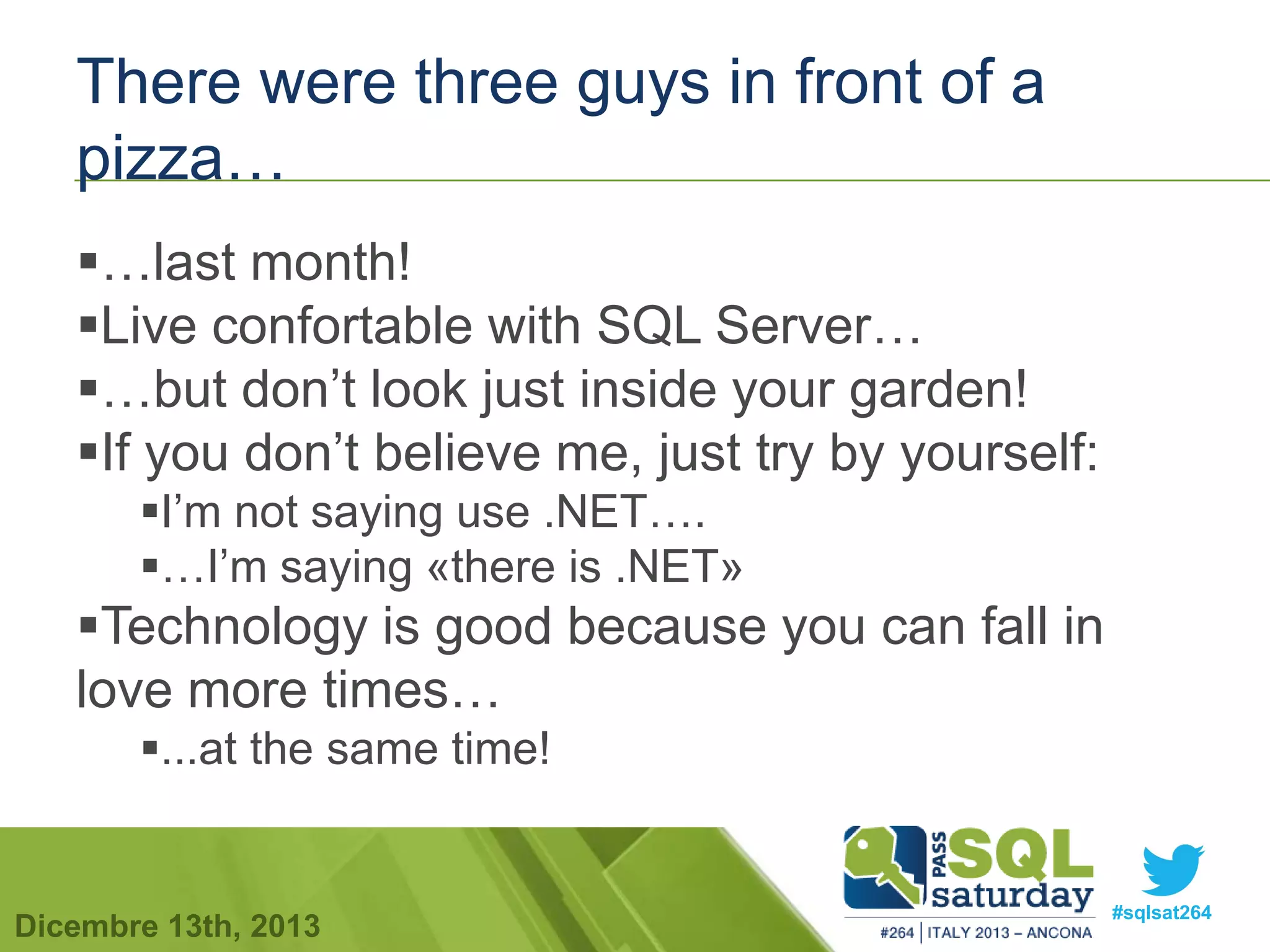 There were three guys in front of a pizza…

▪…last month!
▪Live confortable with SQL Server…
▪…but don’t look just inside your garden!
▪If you don’t believe me, just try by yourself:
▪I’m not saying use .NET….
▪…I’m saying «there is .NET»
▪Technology is good because you can fall in love more times…
▪...at the same time!

Dicembre 13th, 2013

PASS SQL saturday
#264 | ITALY 2013 – ANCONA

#sqlsat264